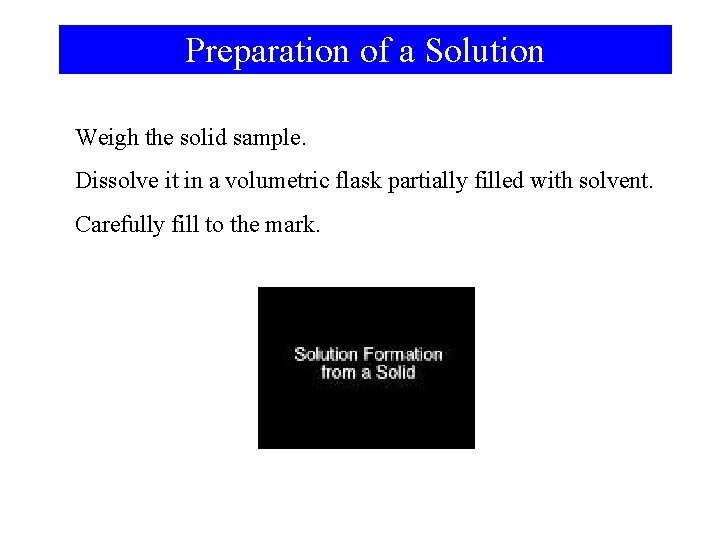 Preparation of a Solution

Weigh the solid sample.

Dissolve it in a volumetric flask partially filled with solvent.

Carefully fill to the mark.

Solution Formation
from a Solid